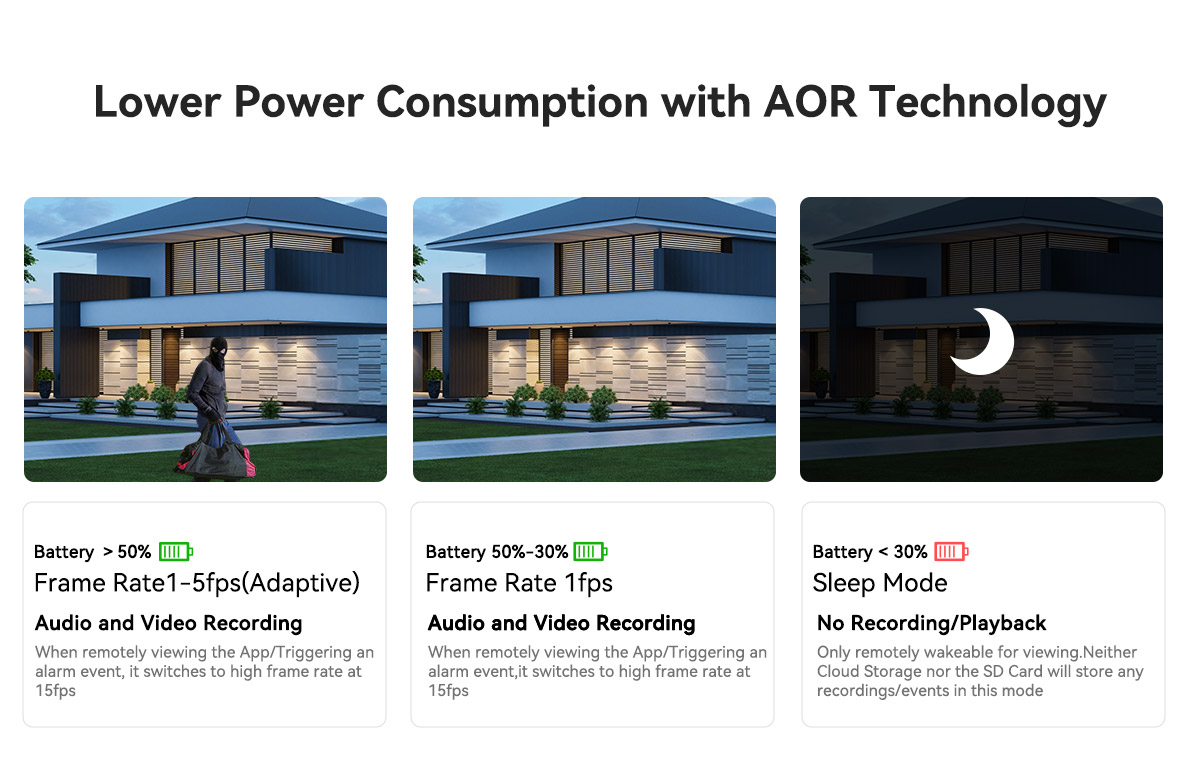 Lower Power Consumption with AOR Technology

Battery > 50%
Frame Rate1-5fps(Adaptive)
Audio and Video Recording
When remotely viewing the App/Triggering an alarm event, it switches to high frame rate at 15fps

Battery 50%-30%
Frame Rate 1fps
Audio and Video Recording
When remotely viewing the App/Triggering an alarm event,it switches to high frame rate at 15fps

Battery < 30%
Sleep Mode
No Recording/Playback
Only remotely wakeable for viewing.Neither Cloud Storage nor the SD Card will store any recordings/events in this mode